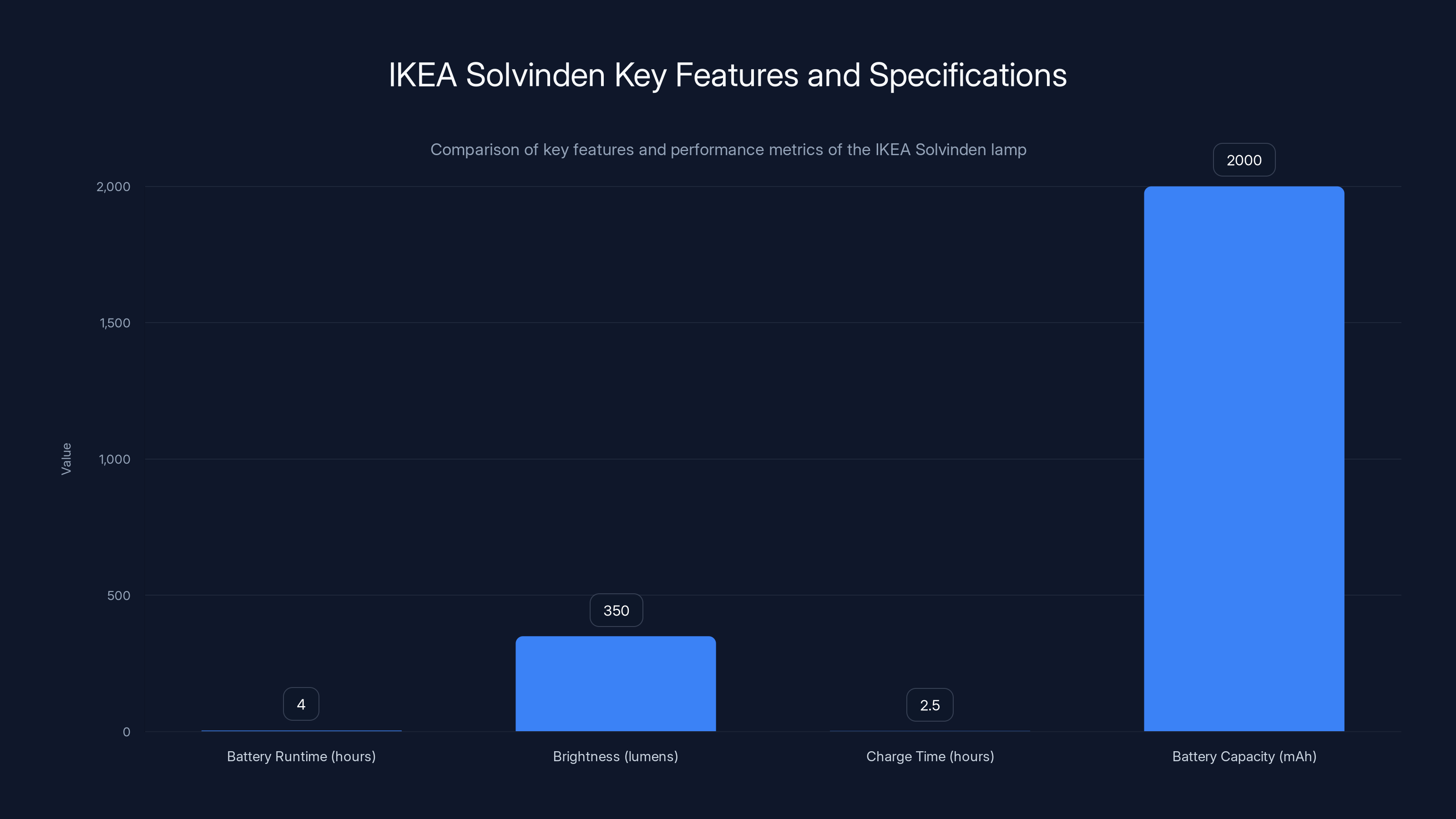 IKEA Solvinden Key Features and Specifications

Comparison of key features and performance metrics of the IKEA Solvinden lamp

Value

2,000
1,500
1,000
500
0

4
350
2.5
2000

Battery Runtime (hours)
Brightness (lumens)
Charge Time (hours)
Battery Capacity (mAh)